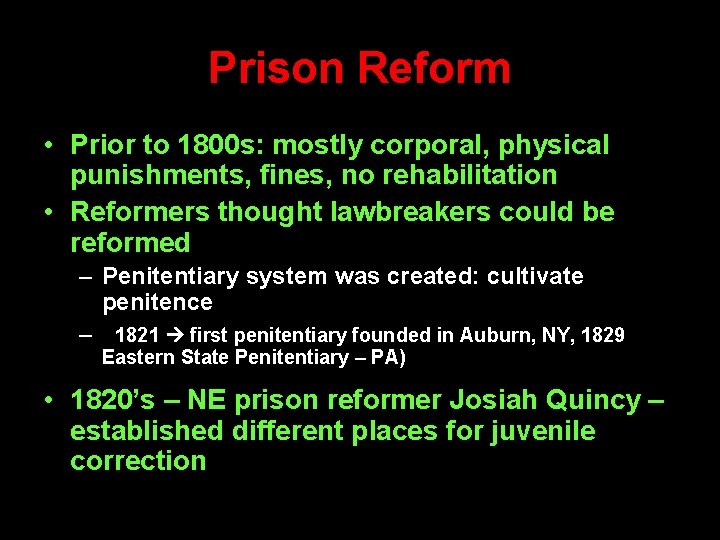 Prison Reform

• Prior to 1800s: mostly corporal, physical punishments, fines, no rehabilitation
• Reformers thought lawbreakers could be reformed
– Penitentiary system was created: cultivate penitence
– 1821 → first penitentiary founded in Auburn, NY, 1829 Eastern State Penitentiary – PA)
• 1820's – NE prison reformer Josiah Quincy – established different places for juvenile correction